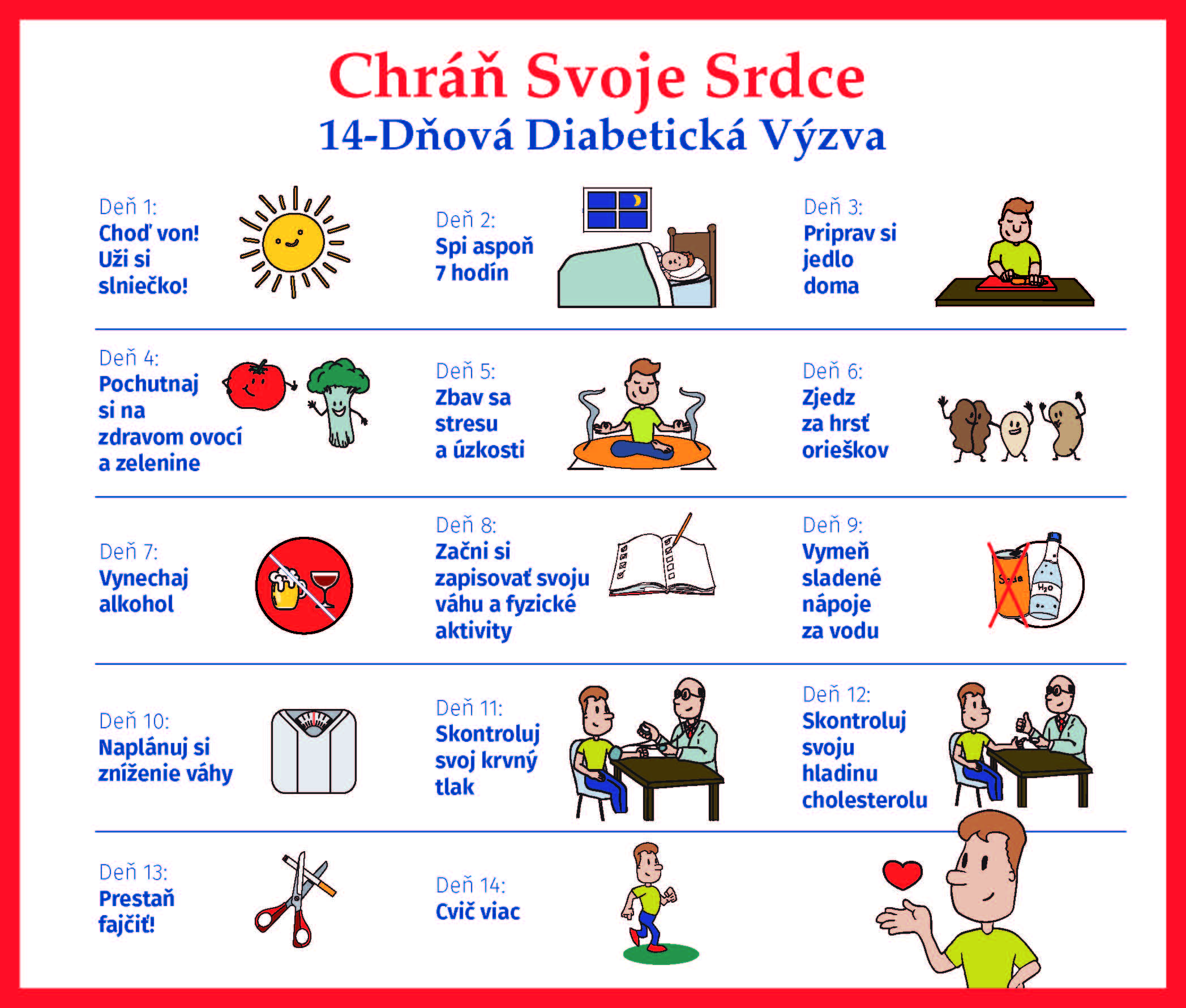 Chráň Svoje Srdce
14-Dňová Diabetická Výzva

Deň 1:
Choď von! Uži si slniečko!

Deň 2:
Spi aspoň 7 hodín

Deň 3:
Priprav si jedlo doma

Deň 4:
Pochutnaj si na zdravom ovocí a zelenine

Deň 5:
Zbav sa stresu a úzkosti

Deň 6:
Zjedz za hrsť orieškov

Deň 7:
Vynechaj alkohol

Deň 8:
Začni si zapisovať svoju váhu a fyzické aktivity

Deň 9:
Vymeň sladené nápoje za vodu

Soda
$H_2O$

Deň 10:
Naplánuj si zníženie váhy

Deň 11:
Skontroluj svoj krvný tlak

Deň 12:
Skontroluj svoju hladinu cholesterolu

Deň 13:
Prestaň fajčiť!

Deň 14:
Cvič viac